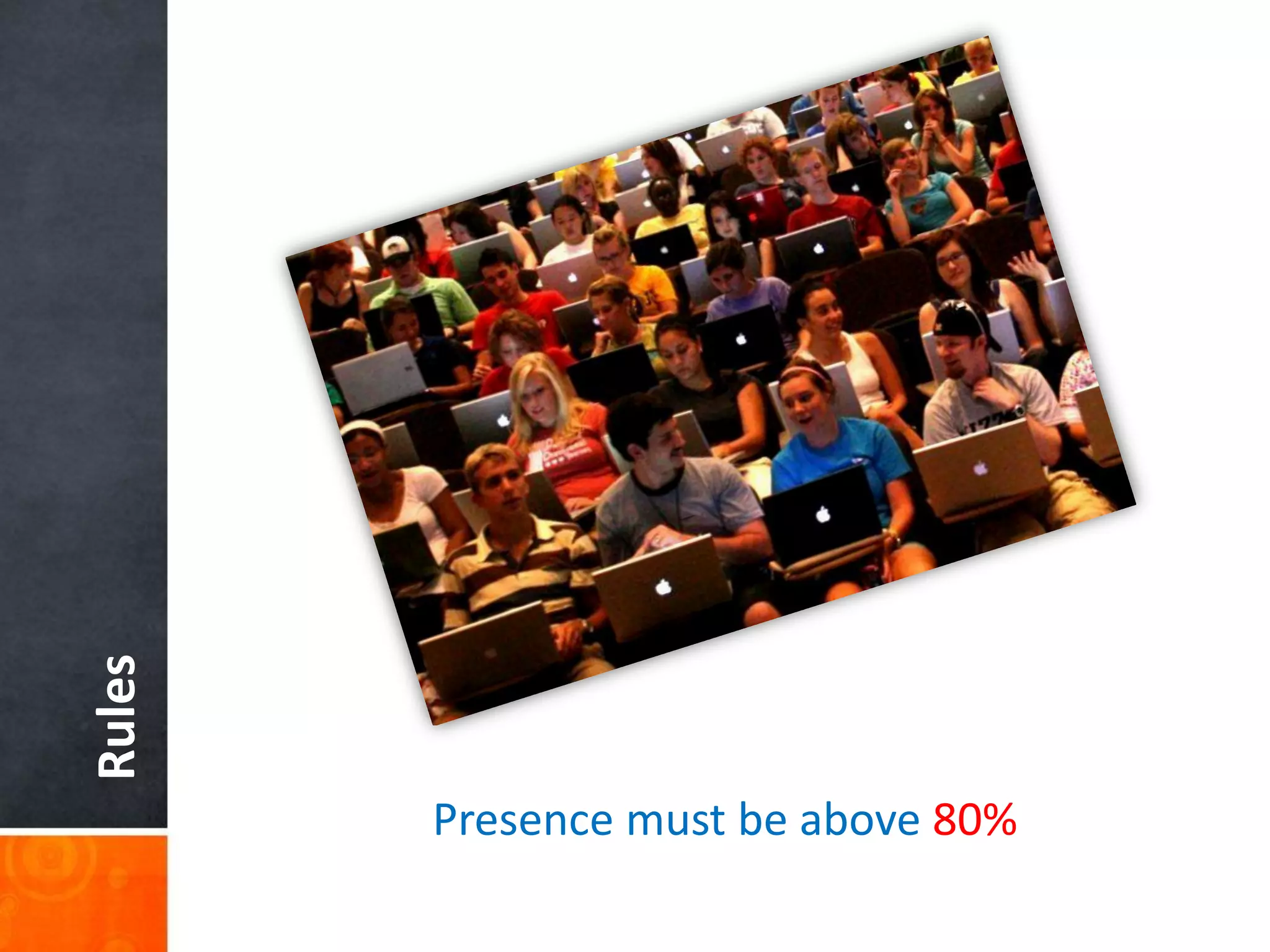 Rules

Presence must be above 80%